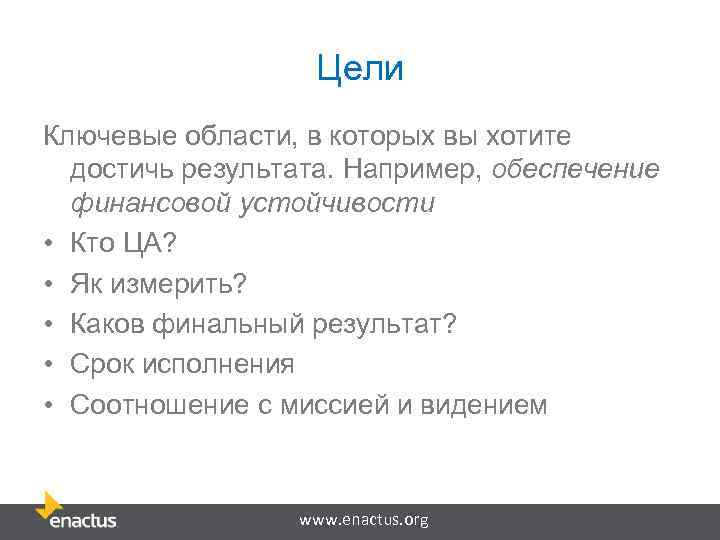 Цели

Ключевые области, в которых вы хотите достичь результата. Например, обеспечение финансовой устойчивости

• Кто ЦА?
• Як измерить?
• Каков финальный результат?
• Срок исполнения
• Соотношение с миссией и видением

enactus

www.enactus.org